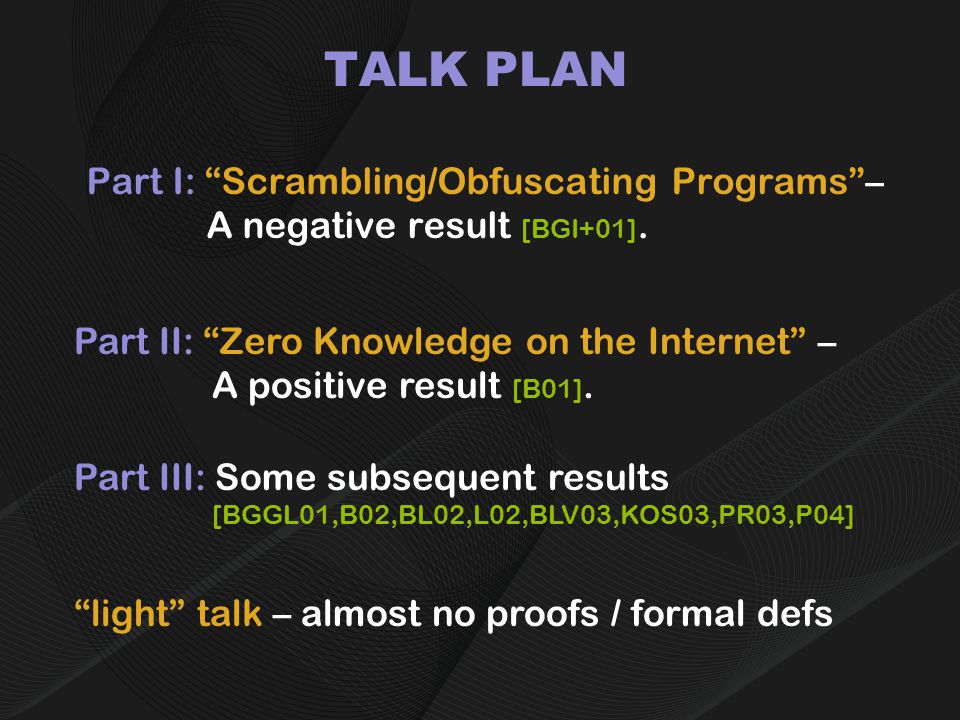 TALK PLAN

Part I: “Scrambling/Obfuscating Programs”– A negative result [BGI+01].

Part II: “Zero Knowledge on the Internet” – A positive result [B01].

Part III: Some subsequent results [BGGL01,B02,BL02,L02,BLV03,KOS03,PR03,P04]

“light” talk – almost no proofs / formal defs